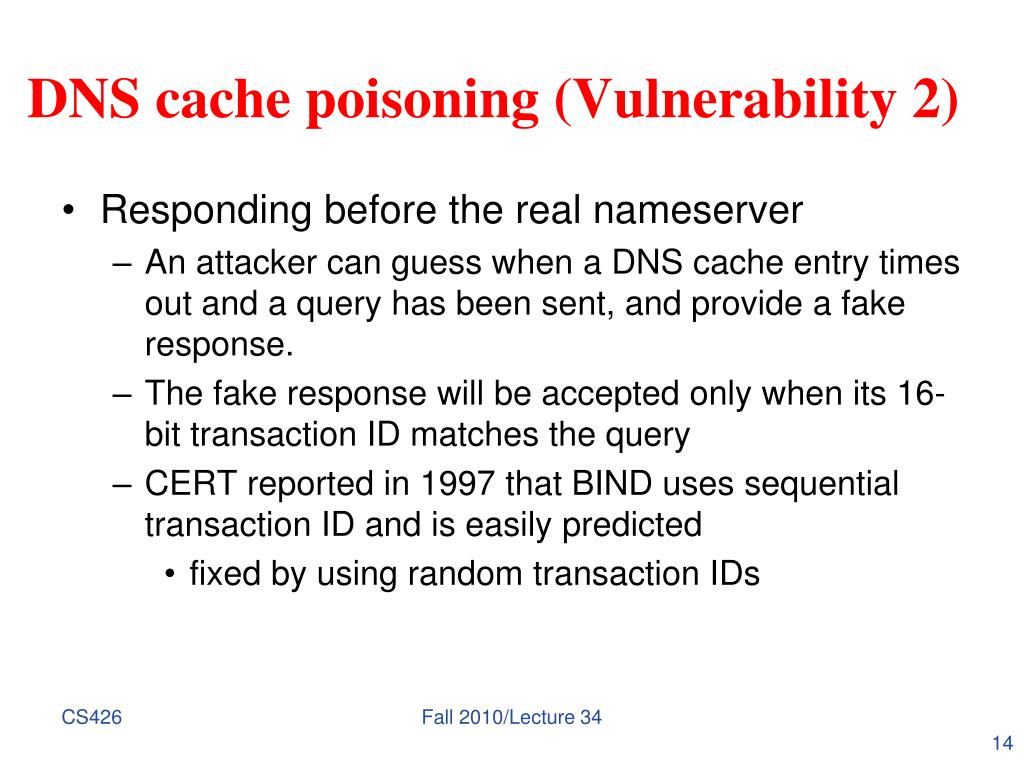 DNS cache poisoning (Vulnerability 2)

• Responding before the real nameserver
– An attacker can guess when a DNS cache entry times out and a query has been sent, and provide a fake response.
– The fake response will be accepted only when its 16-bit transaction ID matches the query
– CERT reported in 1997 that BIND uses sequential transaction ID and is easily predicted
• fixed by using random transaction IDs

CS426

Fall 2010/Lecture 34

14